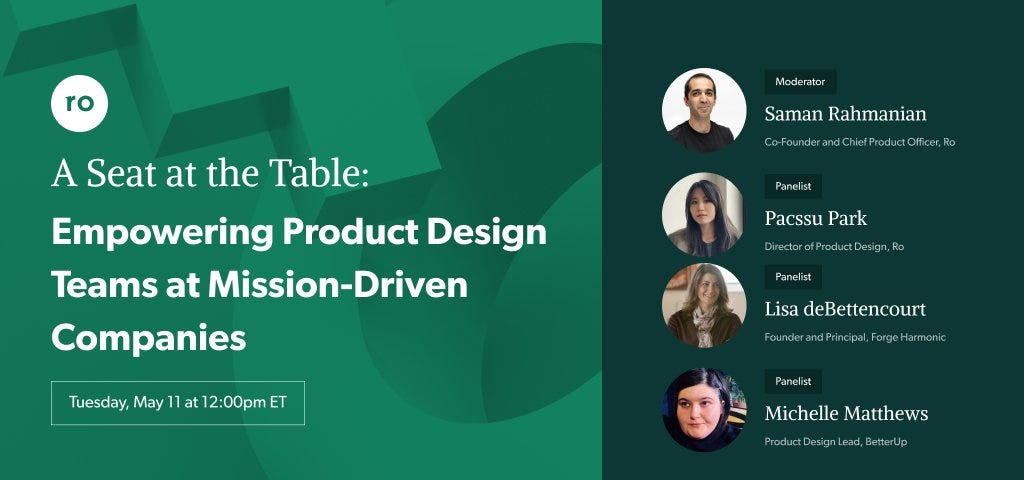 ro

A Seat at the Table:

Empowering Product Design Teams at Mission-Driven Companies

Tuesday, May 11 at 12:00pm ET

Moderator
Saman Rahmanian
Co-Founder and Chief Product Officer, Ro

Panelist
Pacssu Park
Director of Product Design, Ro

Panelist
Lisa deBettencourt
Founder and Principal, Forge Harmonic

Panelist
Michelle Matthews
Product Design Lead, BetterUp